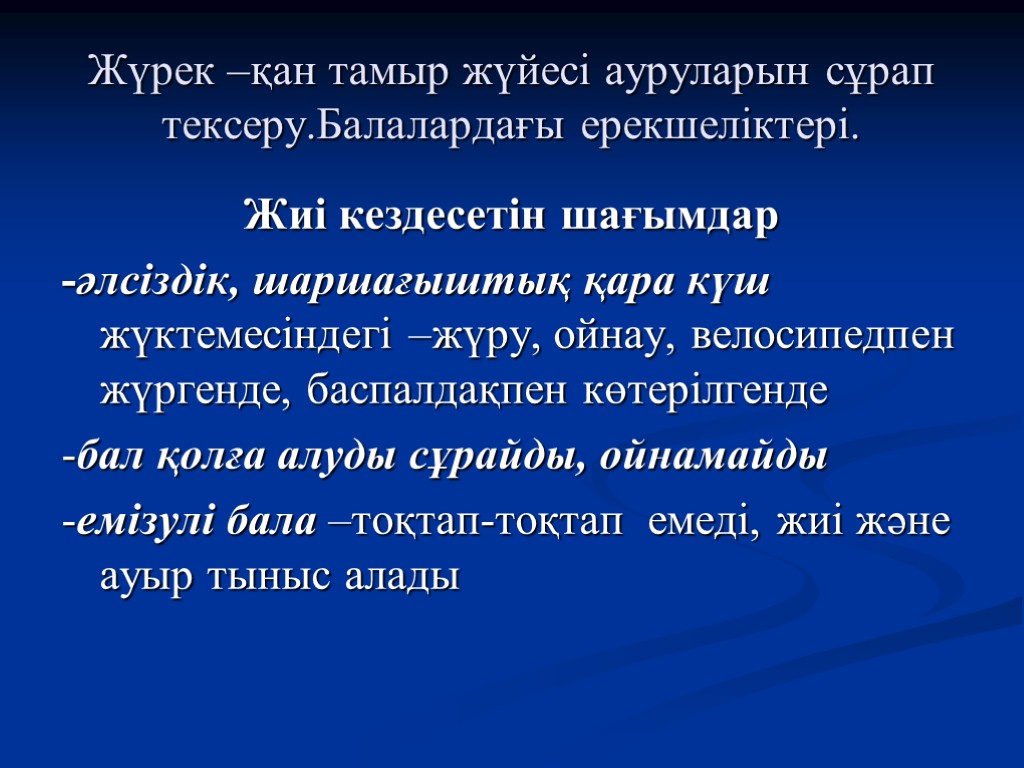 Жүрек –қан тамыр жүйесі ауруларын сұрап тексеру.Балалардағы ерекшеліктері.

Жиі кездесетін шағымдар

-әлсіздік, шаршағыштық қара күш жүктемесіндегі –жүру, ойнау, велосипедпен жүргенде, баспалдақпен көтерілгенде

-бал қолға алуды сұрайды, ойнамайды

-емізулі бала –тоқтап-тоқтап емеді, жиі және ауыр тыныс алады